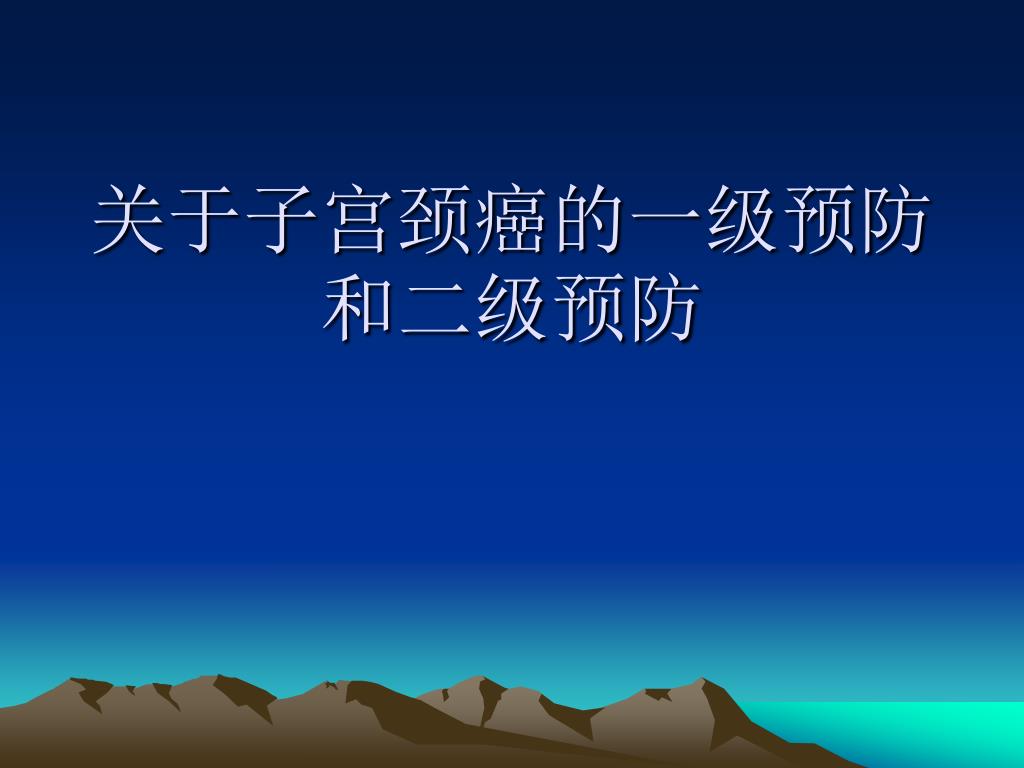 关于子宫颈癌的一级预防和二级预防